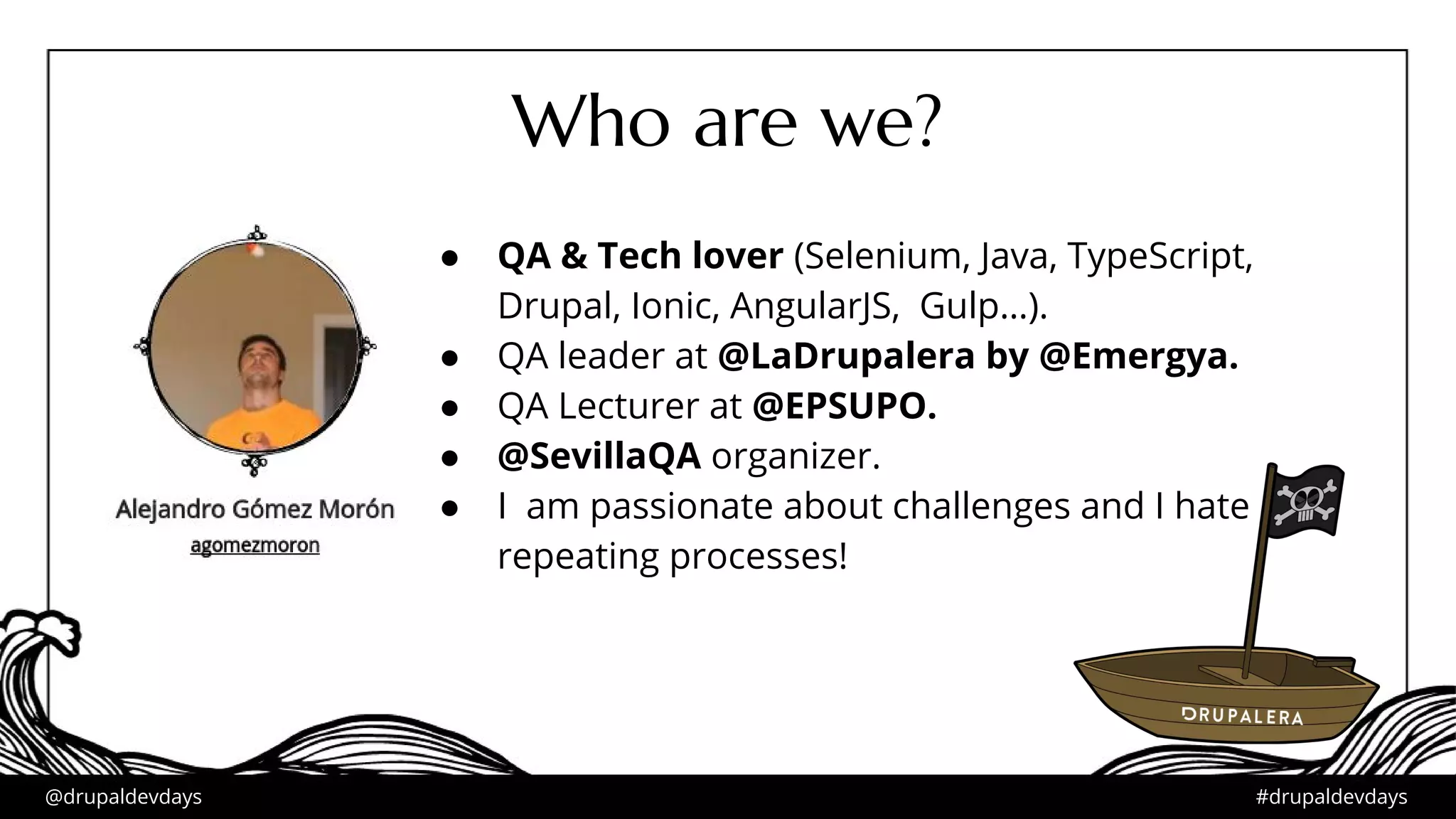 Who are we?

Alejandro Gómez Morón
agomezmoron

- QA & Tech lover (Selenium, Java, TypeScript, Drupal, Ionic, AngularJS, Gulp...).
- QA leader at @LaDrupalera by @Emergya.
- QA Lecturer at @EPSUPO.
- @SevillaQA organizer.
- I am passionate about challenges and I hate repeating processes!

DRUPALERA

@drupaldevdays
#drupaldevdays